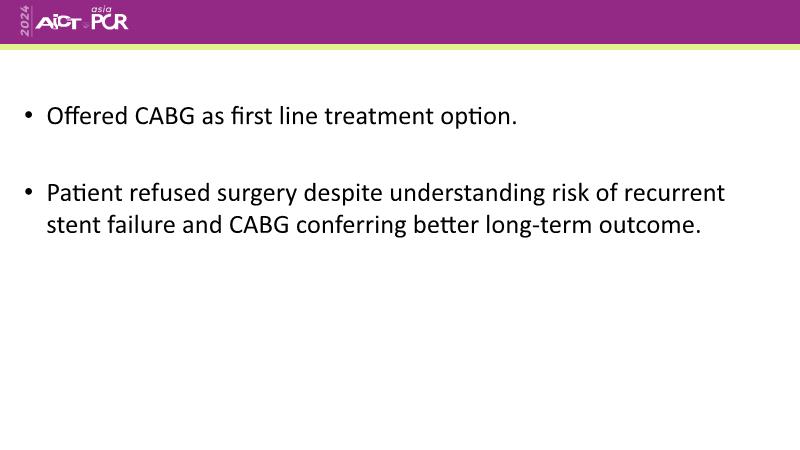 2024 AICT asia PCR

• Offered CABG as first line treatment option.

• Patient refused surgery despite understanding risk of recurrent stent failure and CABG conferring better long-term outcome.